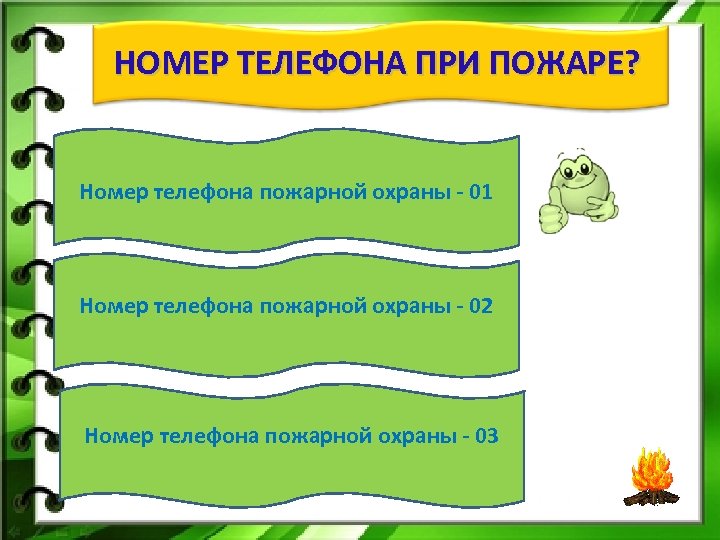 НОМЕР ТЕЛЕФОНА ПРИ ПОЖАРЕ?

Номер телефона пожарной охраны - 01

Номер телефона пожарной охраны - 02

Номер телефона пожарной охраны - 03